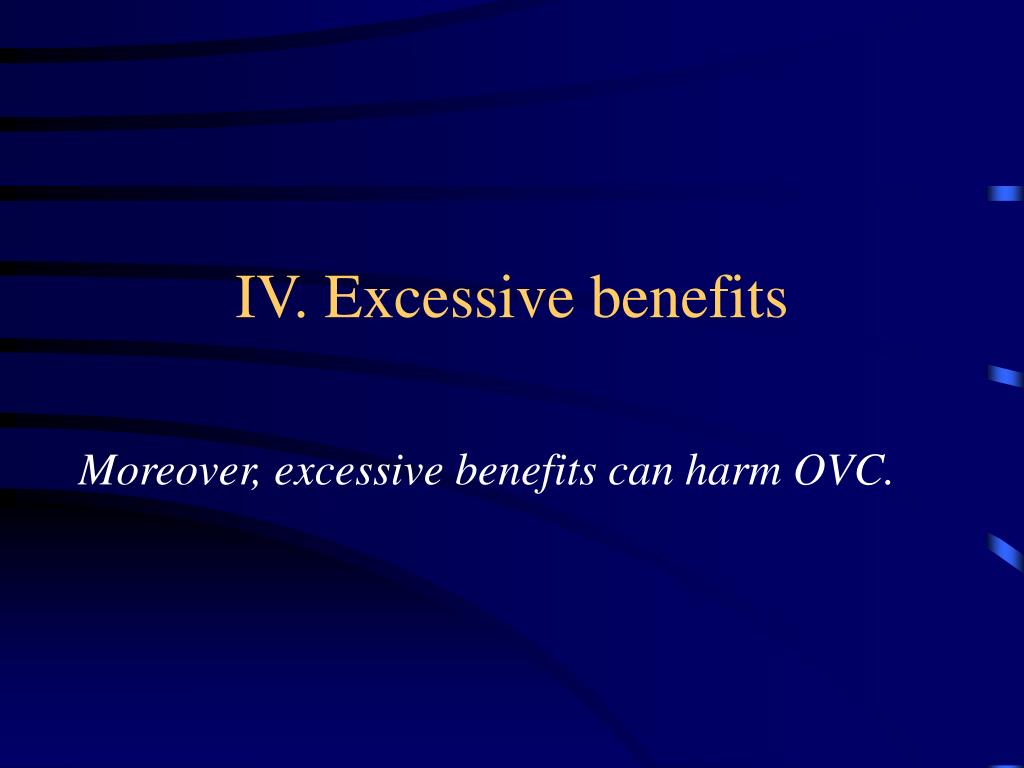 IV. Excessive benefits

Moreover, excessive benefits can harm OVC.